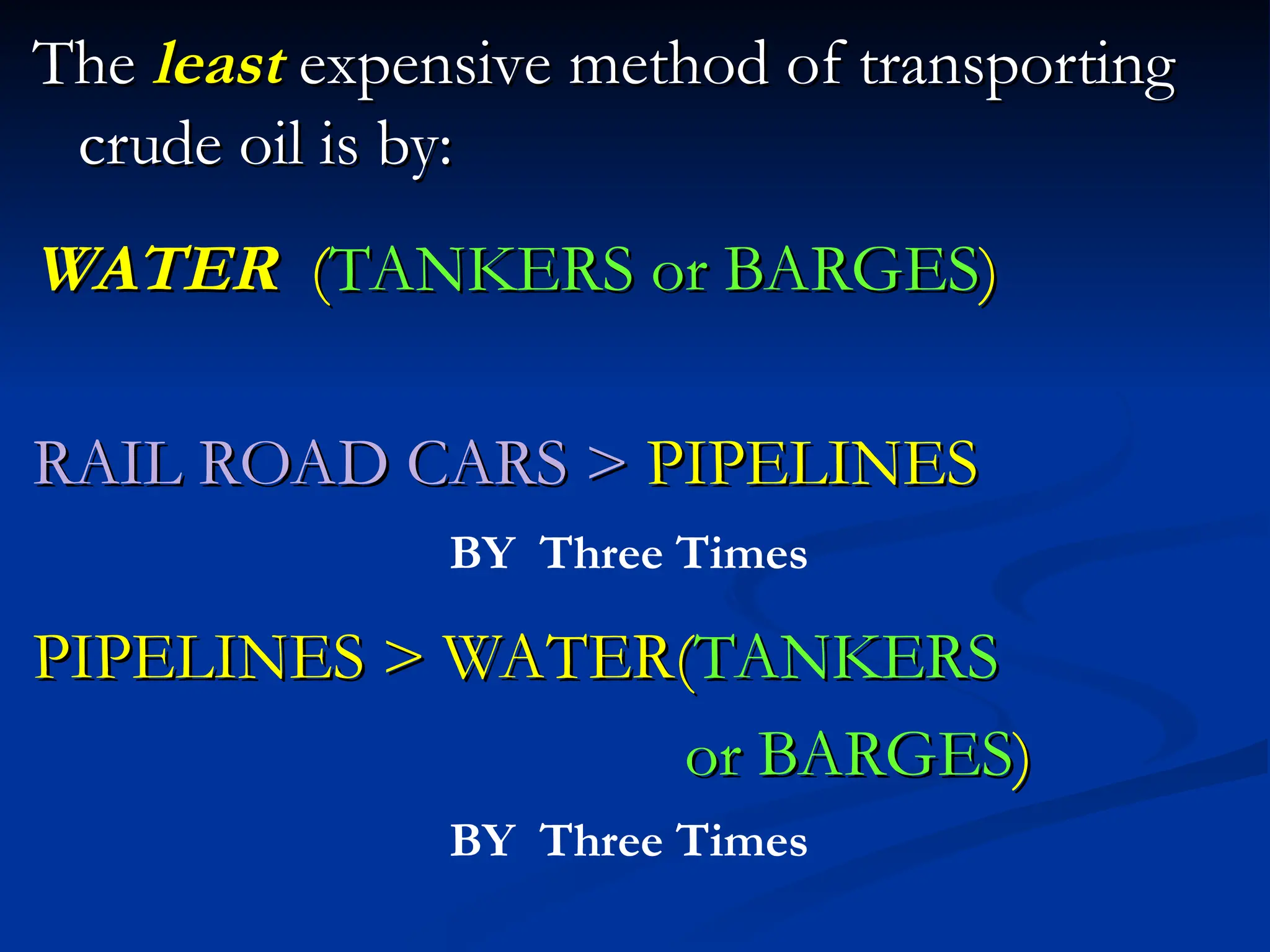 The least expensive method of transporting crude oil is by:

WATER (TANKERS or BARGES)

RAIL ROAD CARS > PIPELINES

BY Three Times

PIPELINES > WATER(TANKERS or BARGES)

BY Three Times